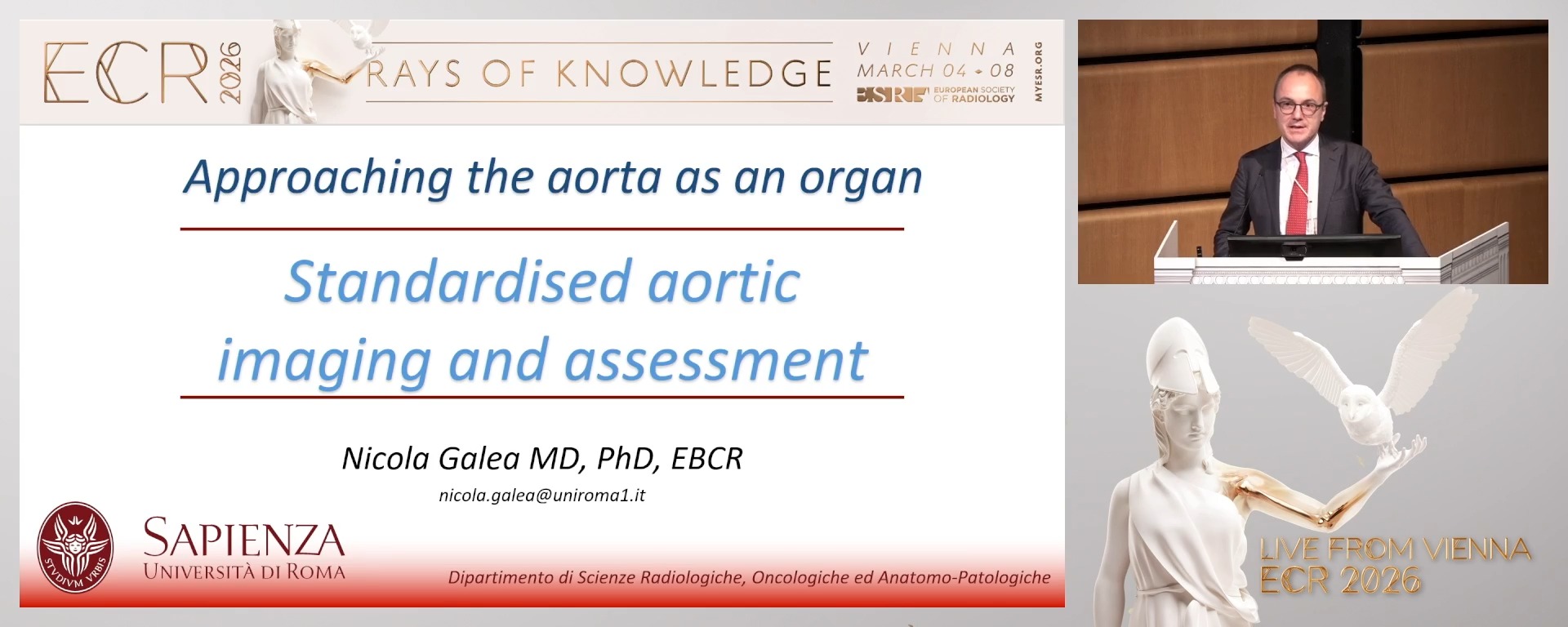 ECR 2026 RAYS OF KNOWLEDGE VIENNA MARCH 04 - 08 ESR EUROPEAN SOCIETY OF RADIOLOGY MYESR.ORG

Approaching the aorta as an organ

Standardised aortic imaging and assessment

Nicola Galea MD, PhD, EBCR

nicola.galea@uniroma1.it

STVDIVM VRBIS

SAPIENZA UNIVERSITÀ DI ROMA

Dipartimento di Scienze Radiologiche, Oncologiche ed Anatomo-Patologiche

LIVE FROM VIENNA ECR 2026